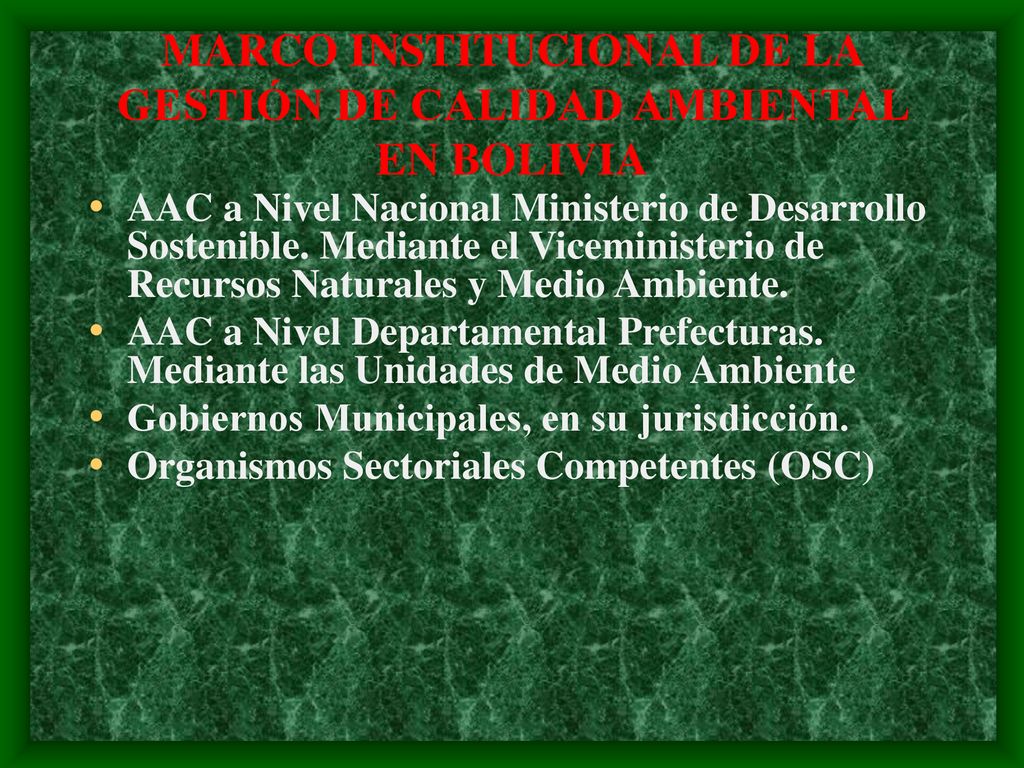 MARCO INSTITUCIONAL DE LA GESTIÓN DE CALIDAD AMBIENTAL EN BOLIVIA

• AAC a Nivel Nacional Ministerio de Desarrollo Sostenible. Mediante el Viceministerio de Recursos Naturales y Medio Ambiente.
• AAC a Nivel Departamental Prefecturas. Mediante las Unidades de Medio Ambiente
• Gobiernos Municipales, en su jurisdicción.
• Organismos Sectoriales Competentes (OSC)